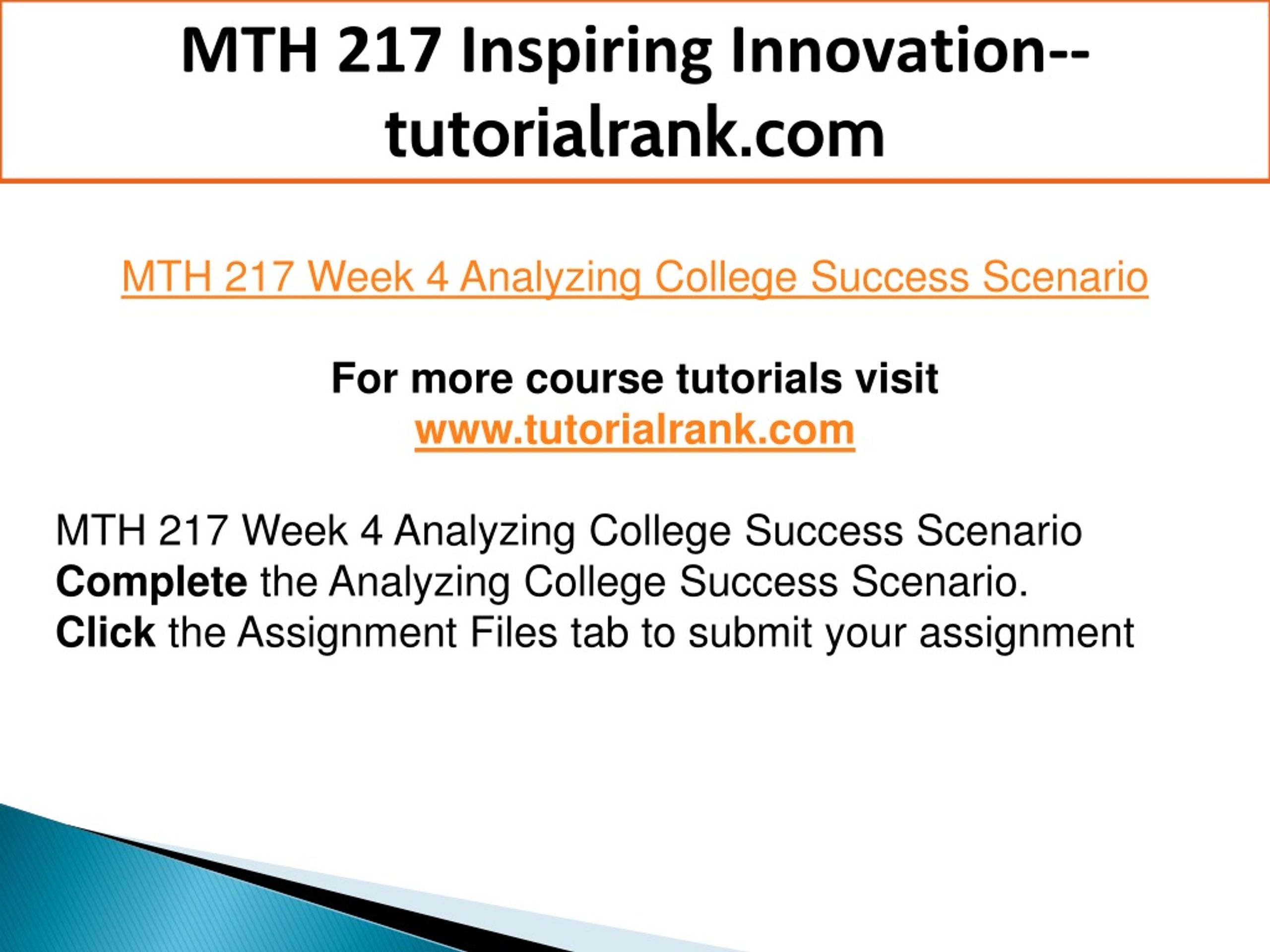 MTH 217 Inspiring Innovation--tutorialrank.com

MTH 217 Week 4 Analyzing College Success Scenario

For more course tutorials visit
www.tutorialrank.com

MTH 217 Week 4 Analyzing College Success Scenario
Complete the Analyzing College Success Scenario.
Click the Assignment Files tab to submit your assignment